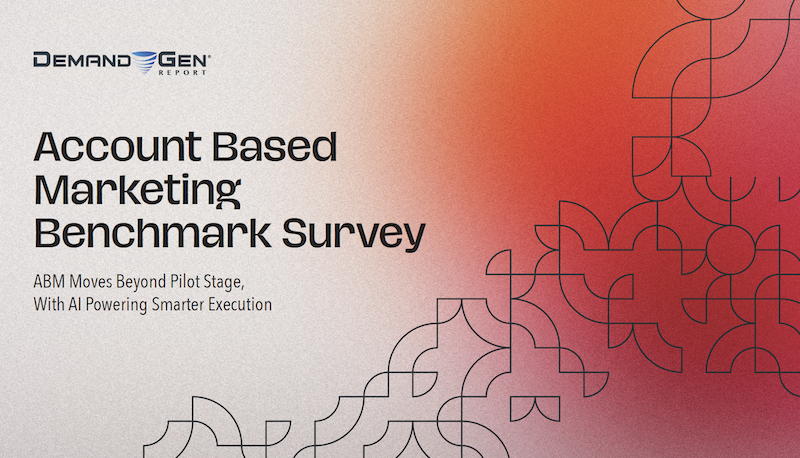 DEMAND GEN® REPORT

Account Based Marketing Benchmark Survey

ABM Moves Beyond Pilot Stage, With AI Powering Smarter Execution